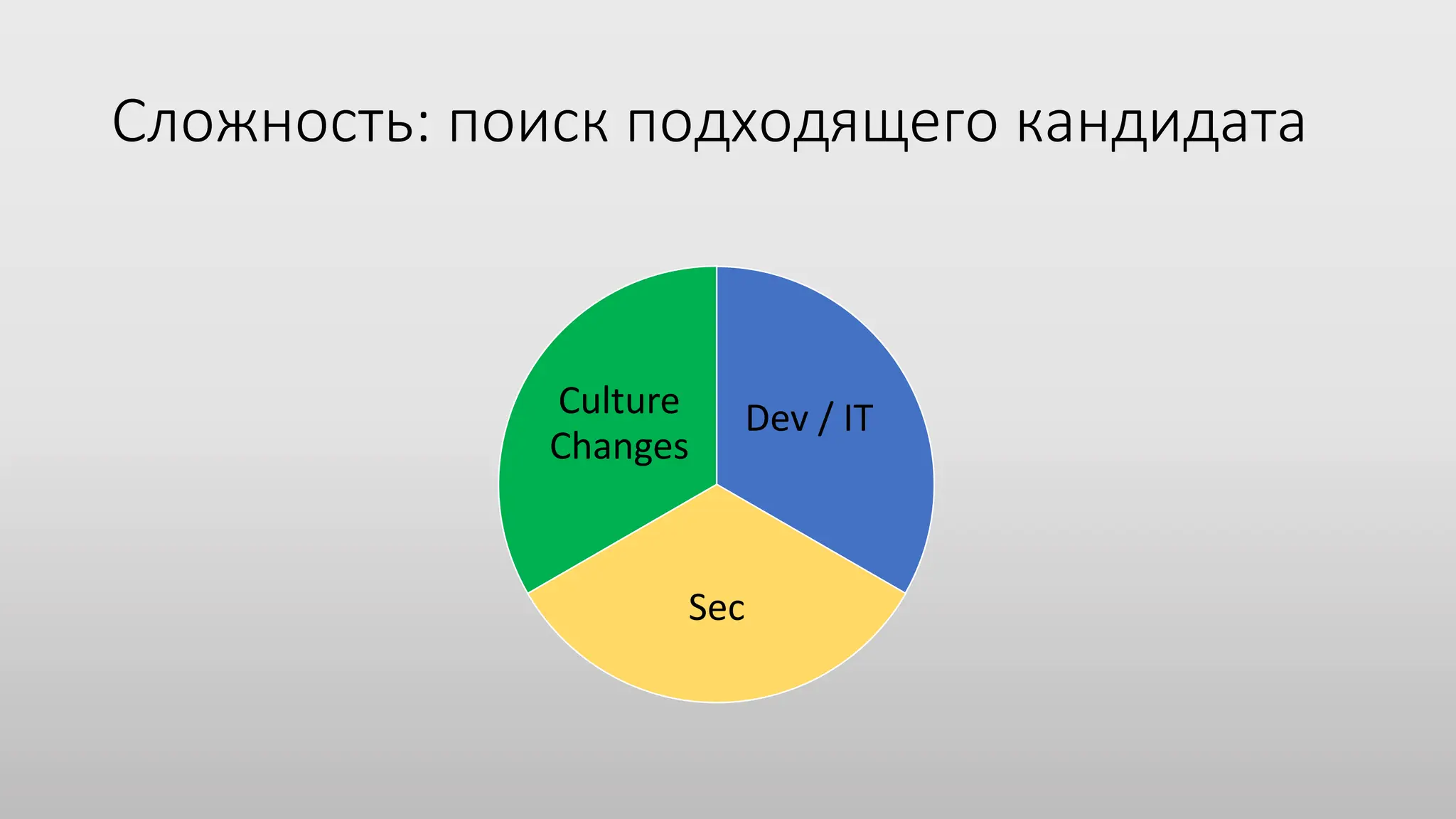 Сложность: поиск подходящего кандидата

Culture Changes

Dev / IT

Sec